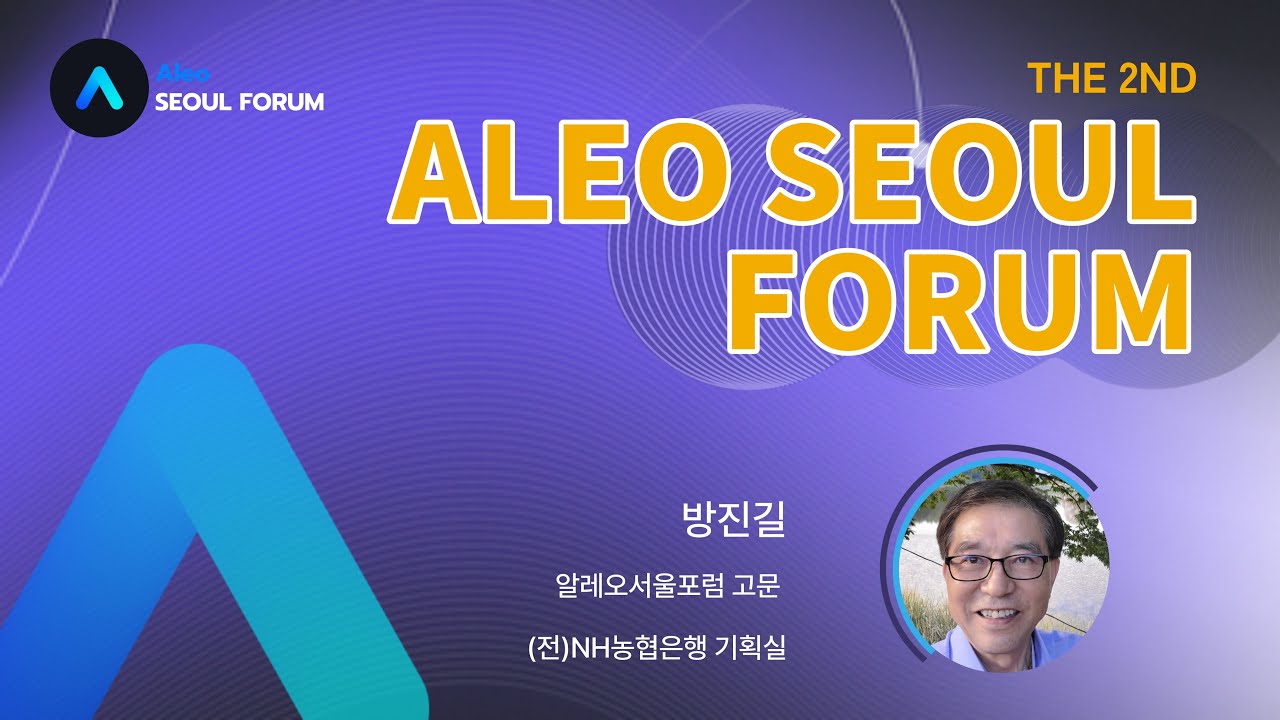 Aleo
SEOUL FORUM

THE 2ND
ALEO SEOUL FORUM

방진길
알레오서울포럼 고문
(전)NH농협은행 기획실